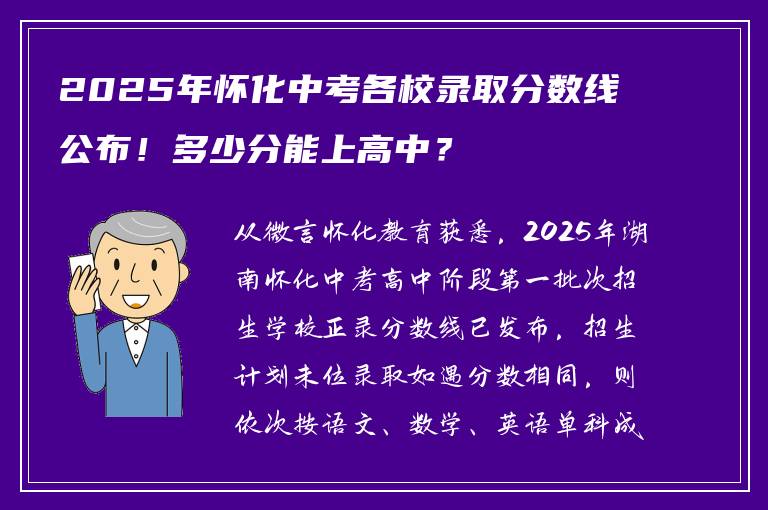 2025年怀化中考各校录取分数线公布！多少分能上高中？

从微言怀化教育获悉，2025年湖南怀化中考高中阶段第一批次招生学校正录分数线已发布，招生计划末位录取如遇分数相同，则依次按语文、数学、英语单科成